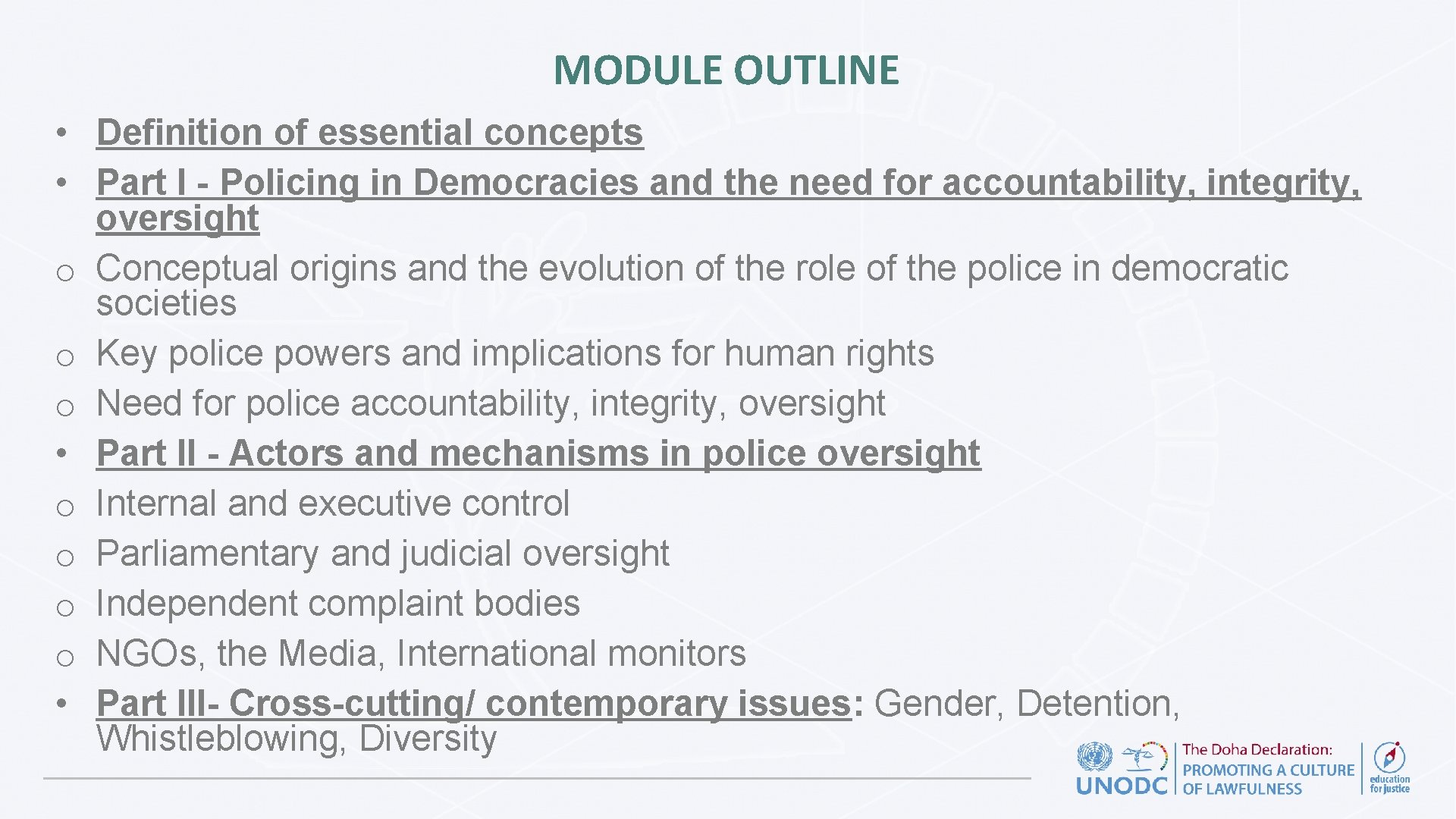 MODULE OUTLINE

• Definition of essential concepts
• Part I - Policing in Democracies and the need for accountability, integrity, oversight
o Conceptual origins and the evolution of the role of the police in democratic societies
o Key police powers and implications for human rights
o Need for police accountability, integrity, oversight
• Part II - Actors and mechanisms in police oversight
o Internal and executive control
o Parliamentary and judicial oversight
o Independent complaint bodies
o NGOs, the Media, International monitors
• Part III- Cross-cutting/ contemporary issues: Gender, Detention, Whistleblowing, Diversity

UNODC
The Doha Declaration: PROMOTING A CULTURE OF LAWFULNESS
education for justice